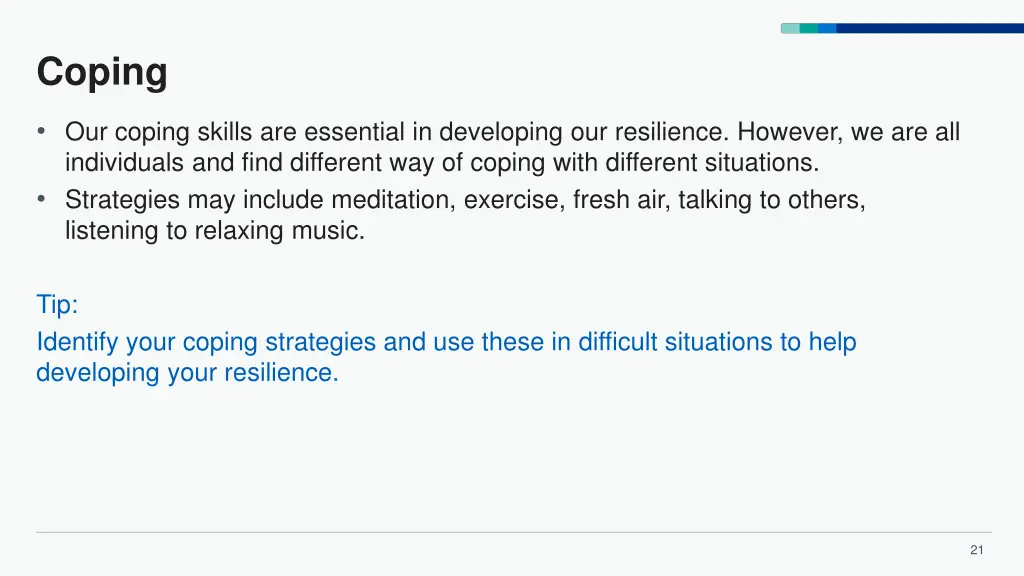 Coping

• Our coping skills are essential in developing our resilience. However, we are all individuals and find different way of coping with different situations.
• Strategies may include meditation, exercise, fresh air, talking to others, listening to relaxing music.

Tip:
Identify your coping strategies and use these in difficult situations to help developing your resilience.

21